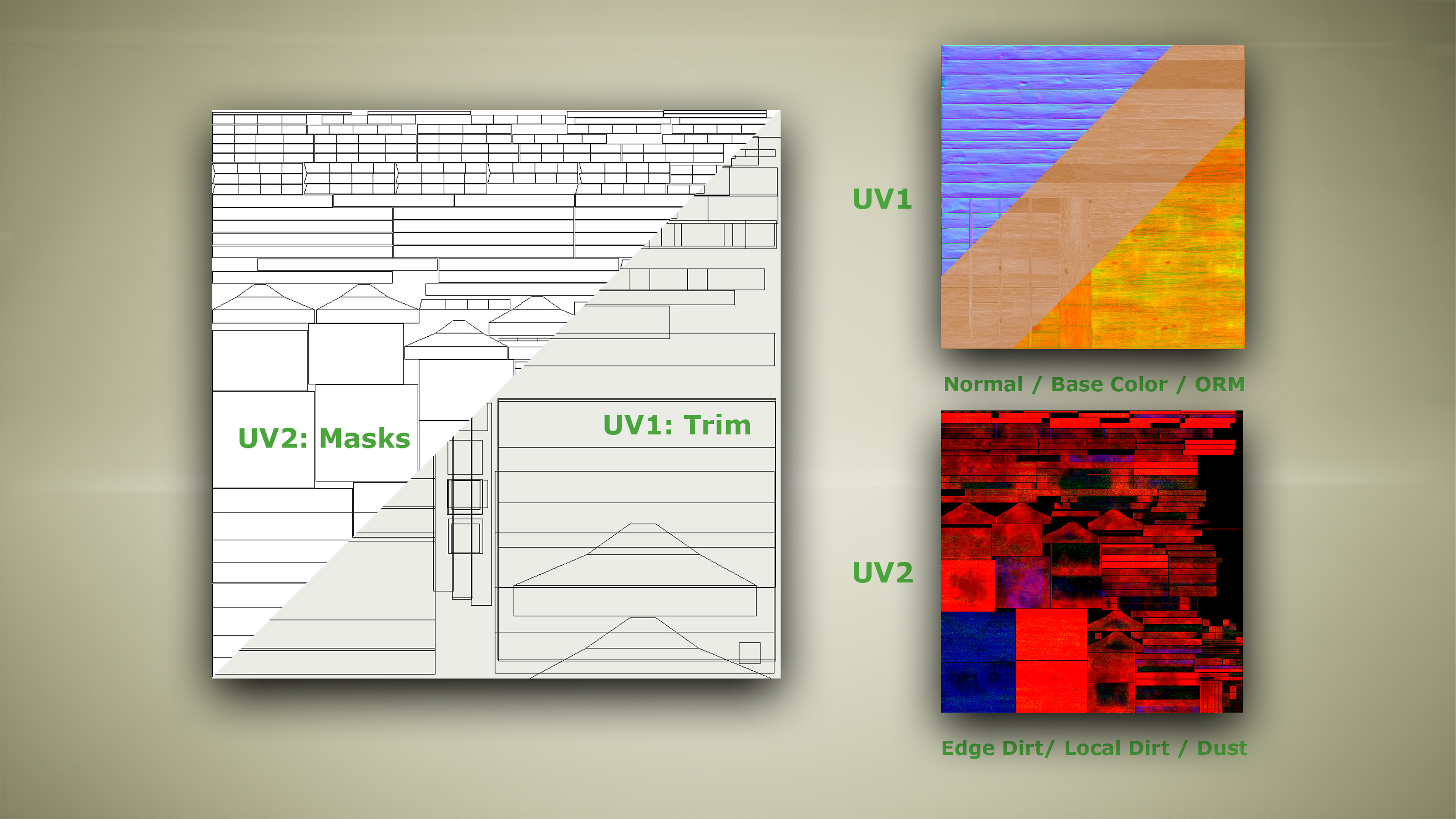 UV2: Masks

UV1: Trim

UV1

Normal / Base Color / ORM

UV2

Edge Dirt/ Local Dirt / Dust